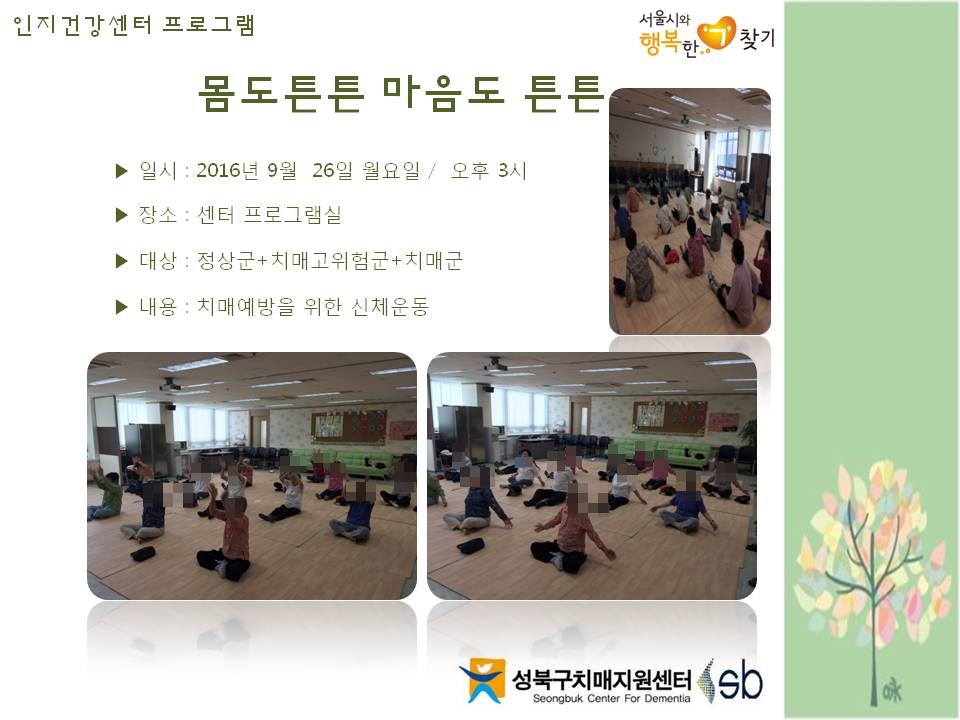 인지건강센터 프로그램

서울시와 행복한 ㄱ 찾기

몸도튼튼 마음도 튼튼

▶ 일시 : 2016년 9월 26일 월요일 / 오후 3시

▶ 장소 : 센터 프로그램실

▶ 대상 : 정상군+치매고위험군+치매군

▶ 내용 : 치매예방을 위한 신체운동

성북구치매지원센터
Seongbuk Center For Dementia
sb